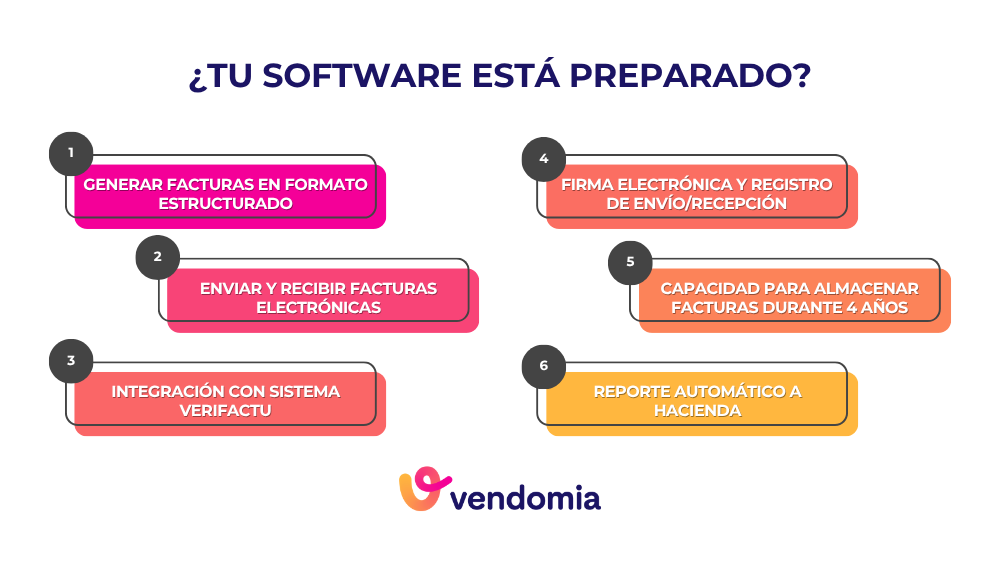 ¿TU SOFTWARE ESTÁ PREPARADO?

1
GENERAR FACTURAS EN FORMATO ESTRUCTURADO

2
ENVIAR Y RECIBIR FACTURAS ELECTRÓNICAS

3
INTEGRACIÓN CON SISTEMA VERIFACTU

4
FIRMA ELECTRÓNICA Y REGISTRO DE ENVÍO/RECEPCIÓN

5
CAPACIDAD PARA ALMACENAR FACTURAS DURANTE 4 AÑOS

6
REPORTE AUTOMÁTICO A HACIENDA

vendomia